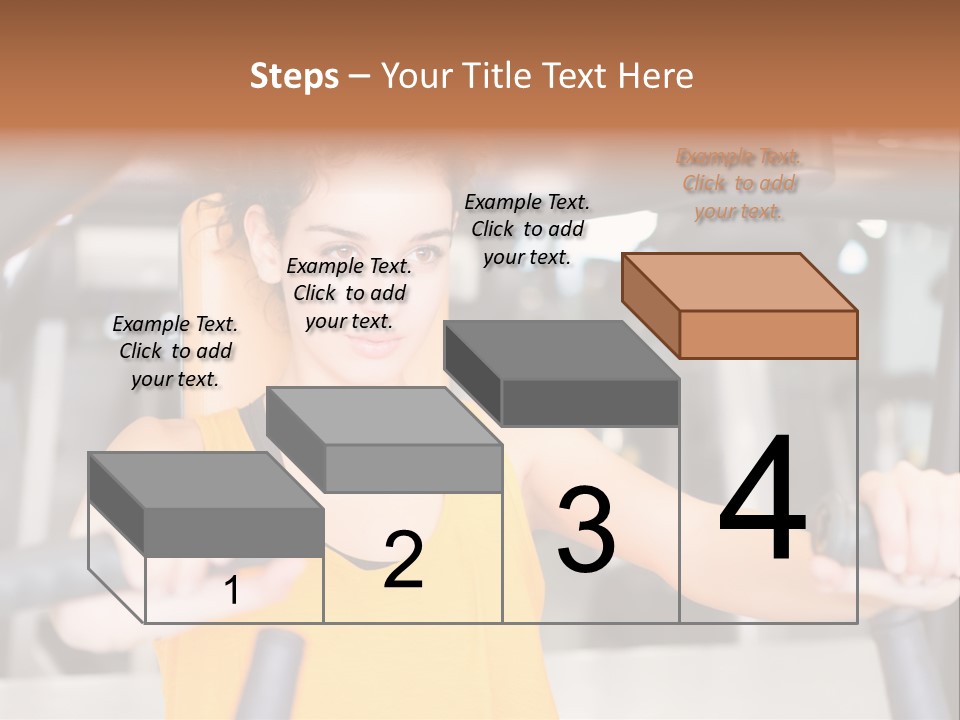 Steps – Your Title Text Here

Example Text. Click to add your text.

Example Text. Click to add your text.

Example Text. Click to add your text.

Example Text. Click to add your text.

1

2

3

4